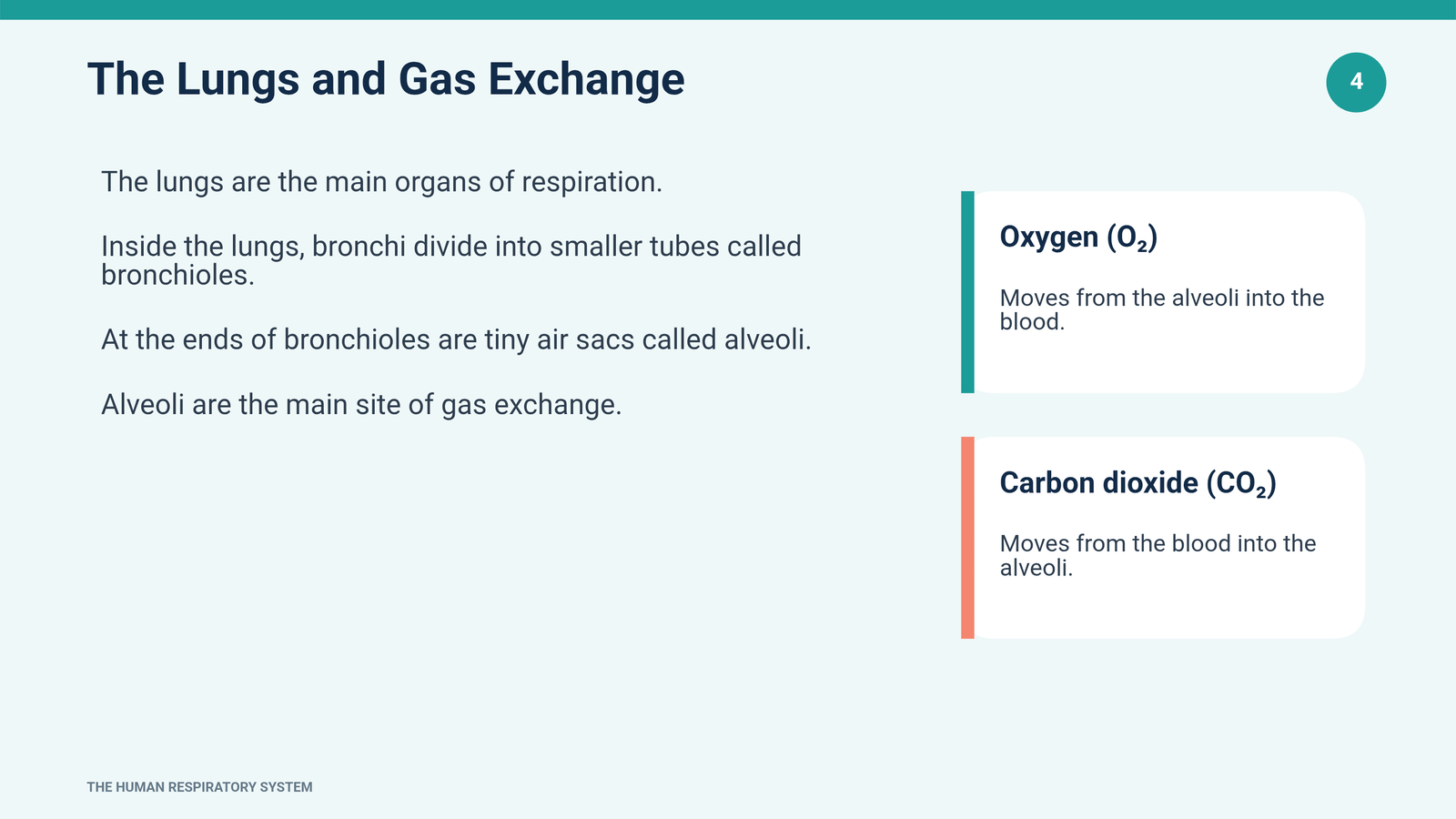 The Lungs and Gas Exchange

4

The lungs are the main organs of respiration.

Inside the lungs, bronchi divide into smaller tubes called bronchioles.

At the ends of bronchioles are tiny air sacs called alveoli.

Alveoli are the main site of gas exchange.

Oxygen ($O_2$)

Moves from the alveoli into the blood.

Carbon dioxide ($CO_2$)

Moves from the blood into the alveoli.

THE HUMAN RESPIRATORY SYSTEM